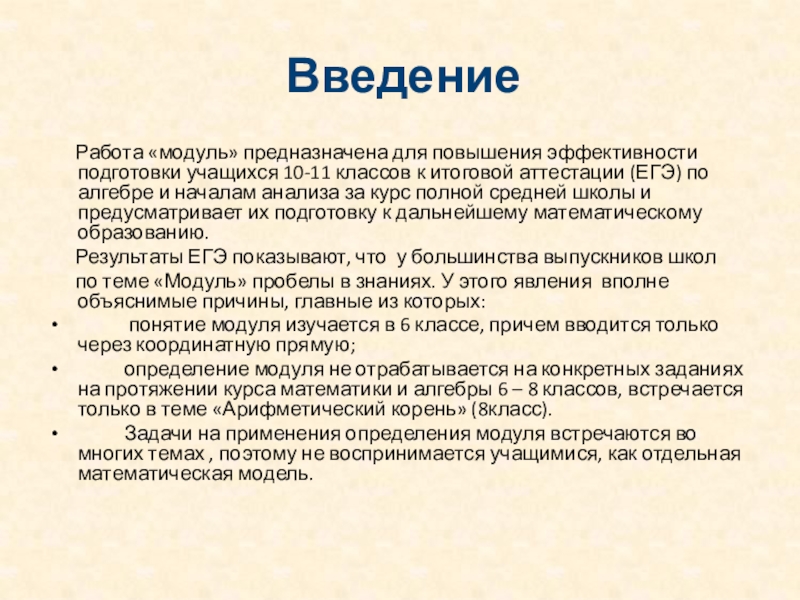 Введение

Работа «модуль» предназначена для повышения эффективности подготовки учащихся 10-11 классов к итоговой аттестации (ЕГЭ) по алгебре и началам анализа за курс полной средней школы и предусматривает их подготовку к дальнейшему математическому образованию.

Результаты ЕГЭ показывают, что у большинства выпускников школ по теме «Модуль» пробелы в знаниях. У этого явления вполне объяснимые причины, главные из которых:

• понятие модуля изучается в 6 классе, причем вводится только через координатную прямую;

• определение модуля не отрабатывается на конкретных заданиях на протяжении курса математики и алгебры 6 – 8 классов, встречается только в теме «Арифметический корень» (8класс).

• Задачи на применения определения модуля встречаются во многих темах , поэтому не воспринимается учащимися, как отдельная математическая модель.